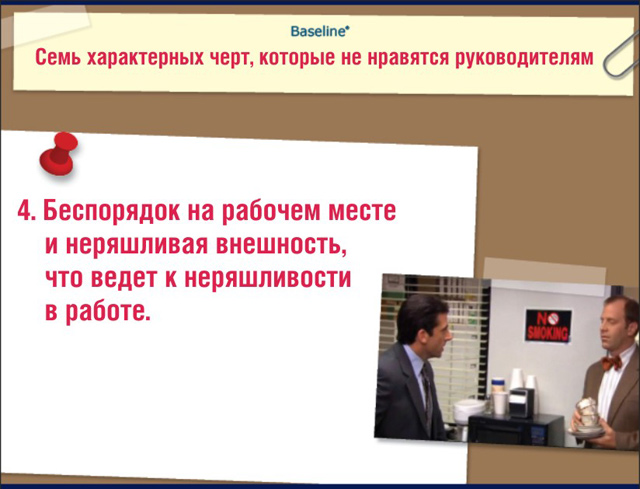 Baseline

Семь характерных черт, которые не нравятся руководителям

4. Беспорядок на рабочем месте и неряшливая внешность, что ведет к неряшливости в работе.

NO SMOKING